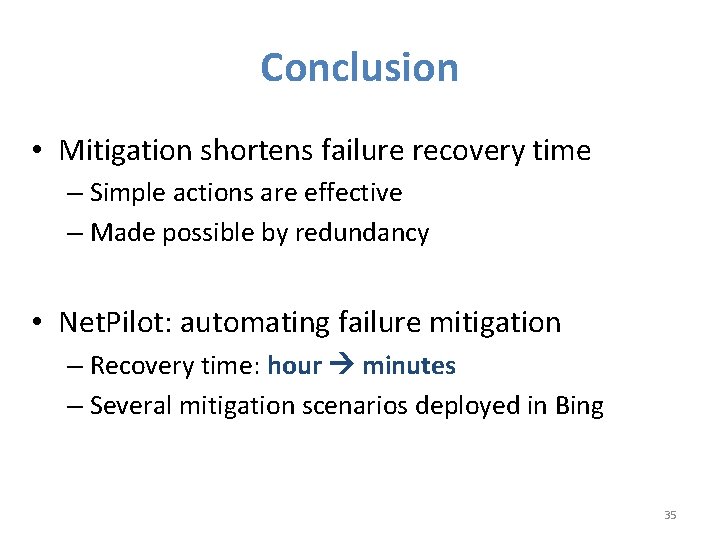 Conclusion

• Mitigation shortens failure recovery time
– Simple actions are effective
– Made possible by redundancy

• NetPilot: automating failure mitigation
– Recovery time: hour → minutes
– Several mitigation scenarios deployed in Bing

35